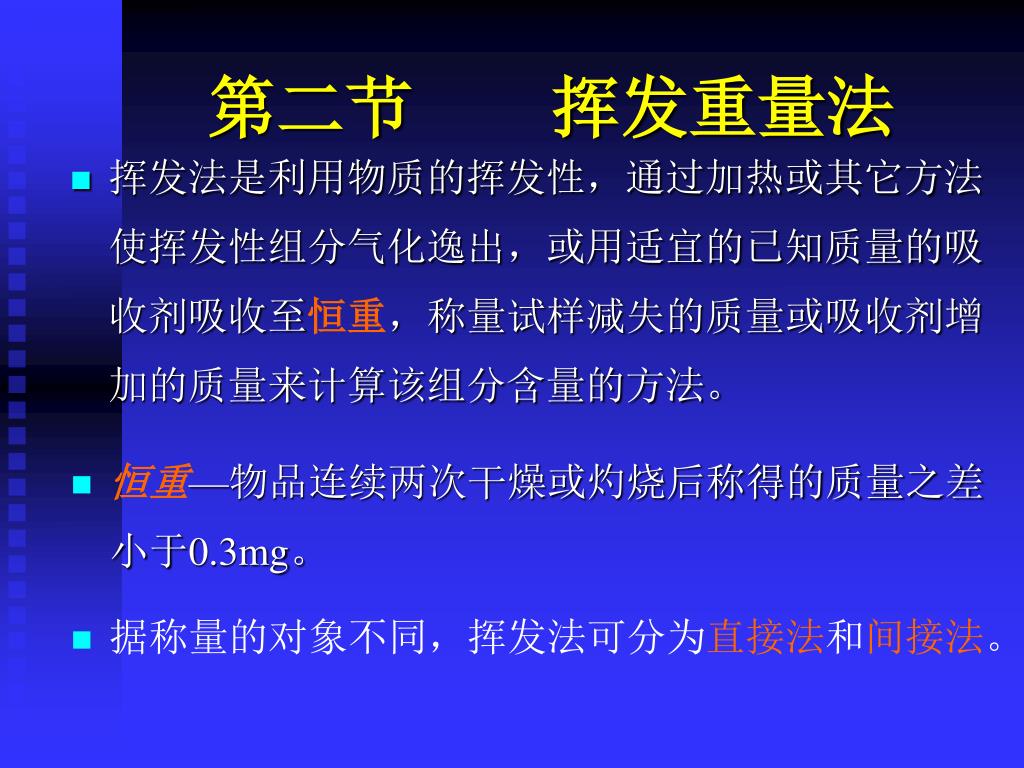 第二节　　挥发重量法

挥发法是利用物质的挥发性，通过加热或其它方法使挥发性组分气化逸出，或用适宜的已知质量的吸收剂吸收至恒重，称量试样减失的质量或吸收剂增加的质量来计算该组分含量的方法。

恒重—物品连续两次干燥或灼烧后称得的质量之差小于0.3mg。

据称量的对象不同，挥发法可分为直接法和间接法。